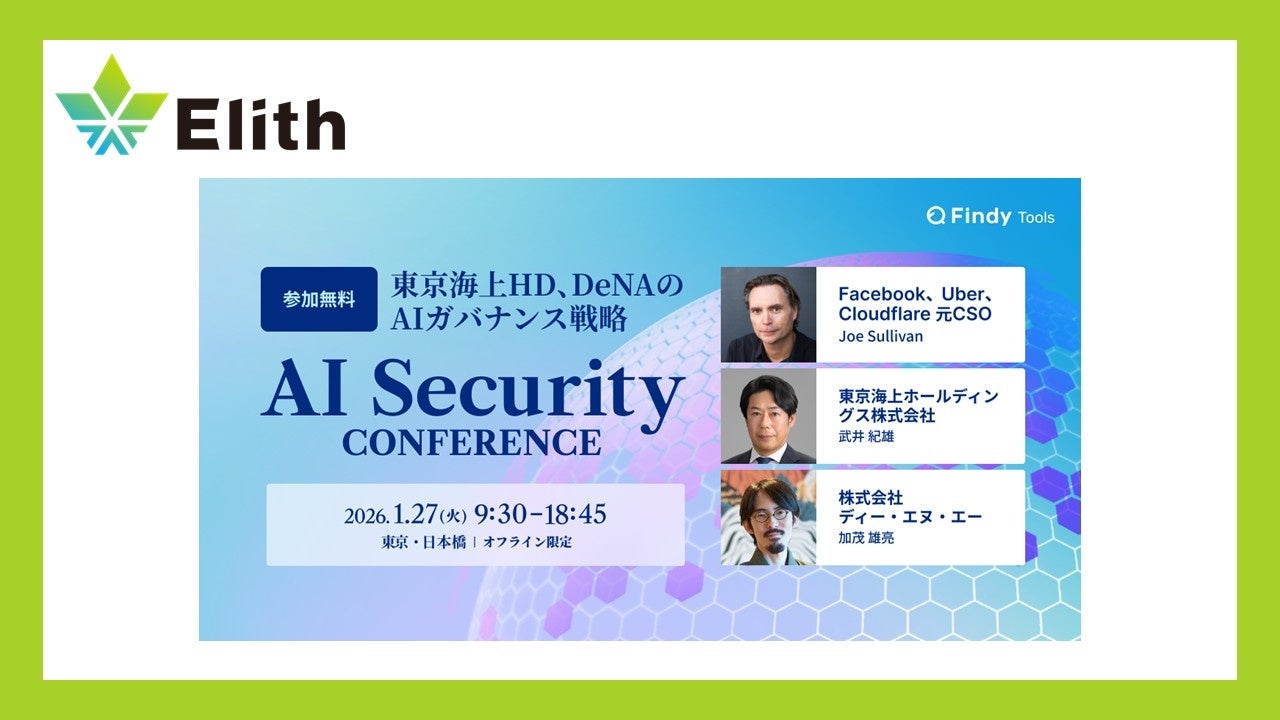 Elith

Findy Tools

参加無料

東京海上HD、DeNAのAIガバナンス戦略

AI Security CONFERENCE

2026.1.27(火) 9:30-18:45
東京・日本橋 | オフライン限定

Facebook、Uber、Cloudflare 元CSO
Joe Sullivan

東京海上ホールディングス株式会社
武井 紀雄

株式会社ディー・エヌ・エー
加茂 雄亮